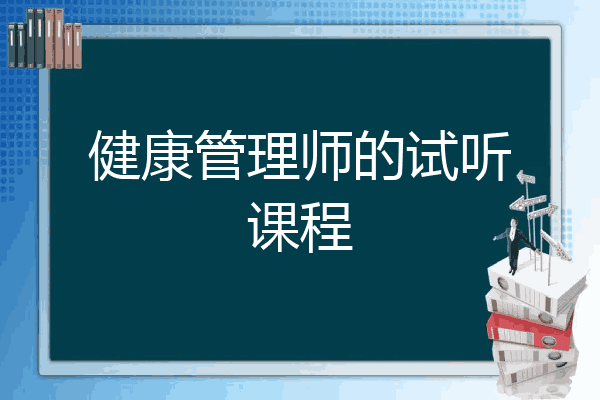 健康管理师的试听课程